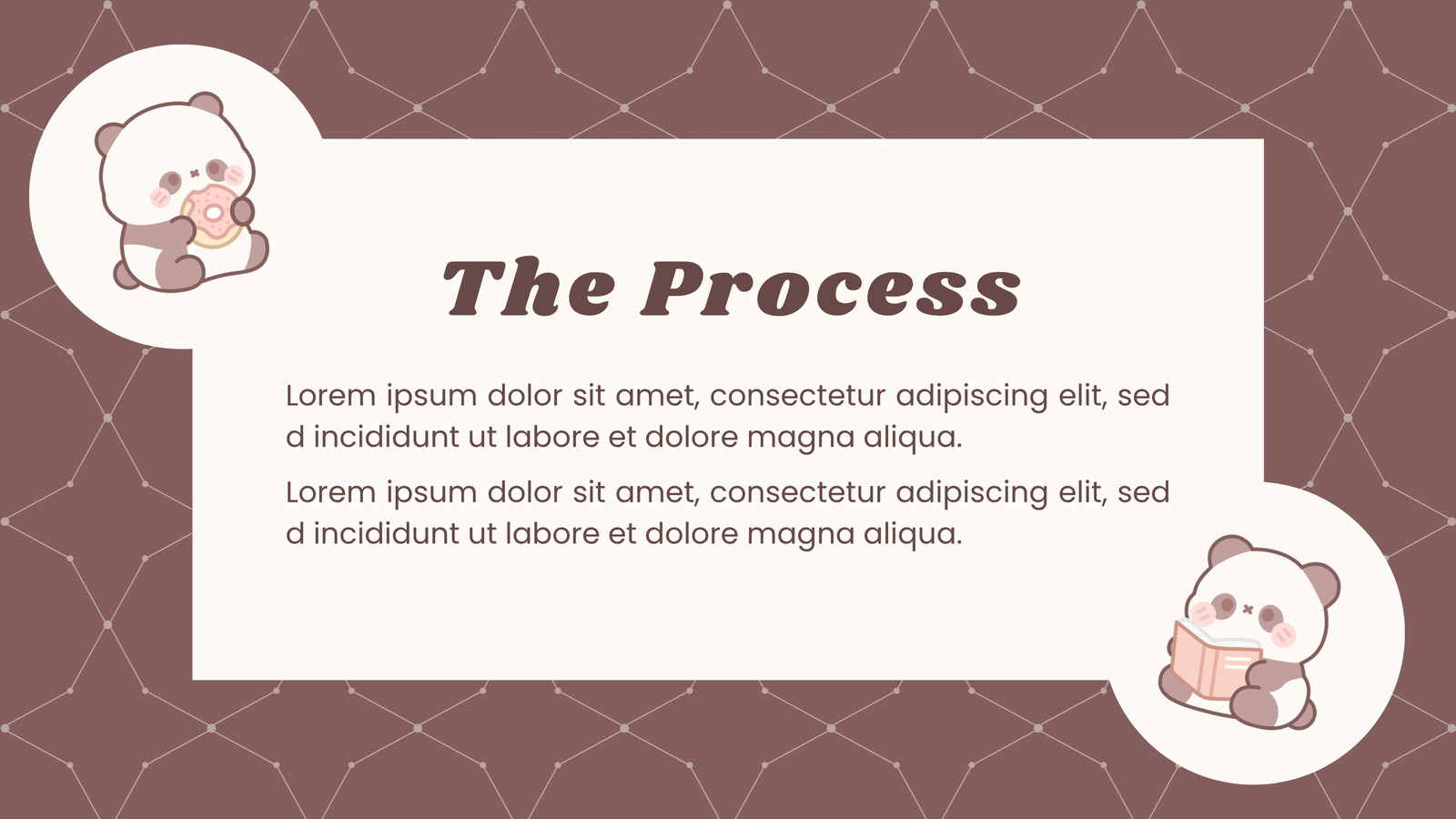 The Process

Lorem ipsum dolor sit amet, consectetur adipiscing elit, sed d incididunt ut labore et dolore magna aliqua.

Lorem ipsum dolor sit amet, consectetur adipiscing elit, sed d incididunt ut labore et dolore magna aliqua.